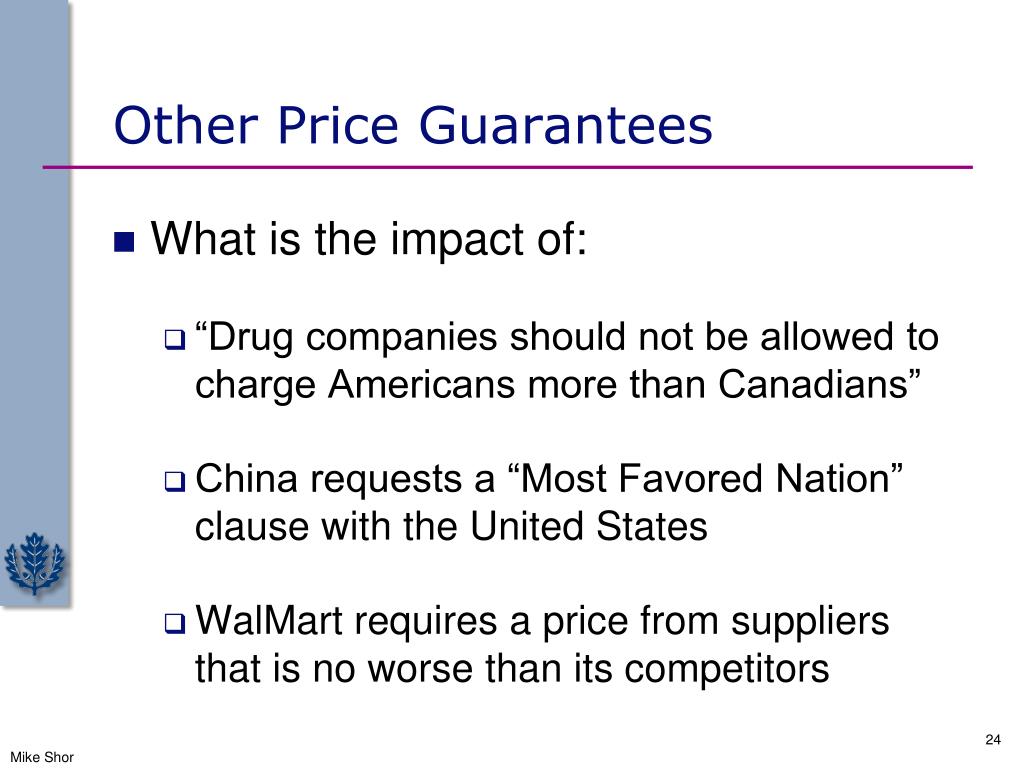 Other Price Guarantees

What is the impact of:

“Drug companies should not be allowed to charge Americans more than Canadians”

China requests a “Most Favored Nation” clause with the United States

WalMart requires a price from suppliers that is no worse than its competitors

24

Mike Shor